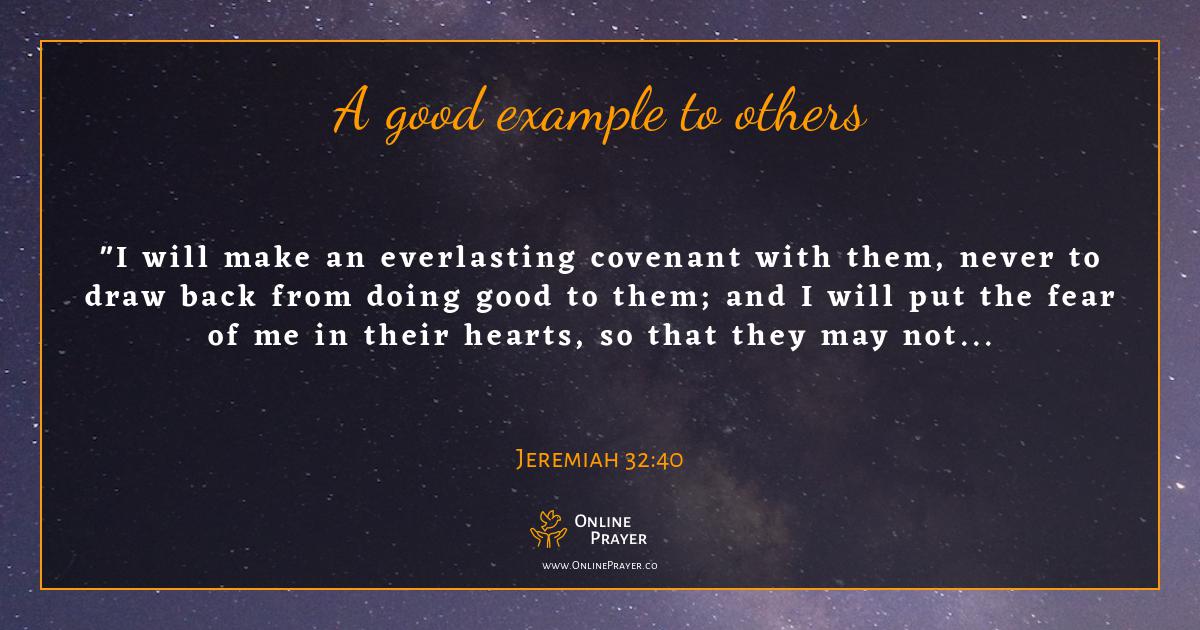 A good example to others

"I will make an everlasting covenant with them, never to draw back from doing good to them; and I will put the fear of me in their hearts, so that they may not...

Jeremiah 32:40

Online Prayer

www.OnlinePrayer.co